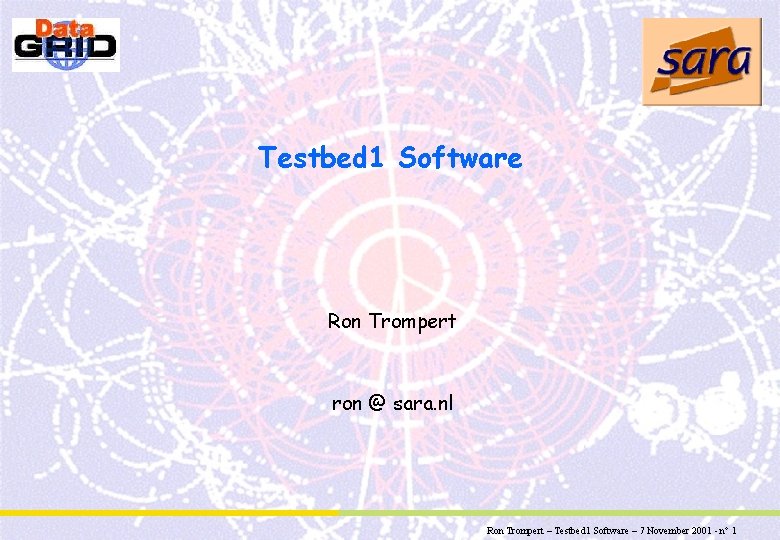 Data GRID

sara

Testbed1 Software

Ron Trompert

ron @ sara.nl

Ron Trompert – Testbed1 Software – 7 November 2001 - n° 1